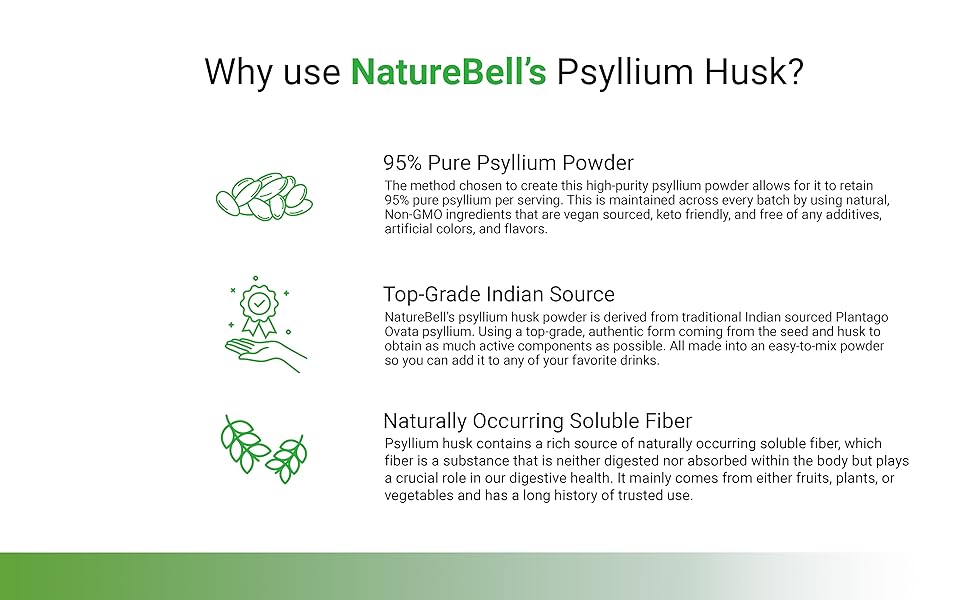 Why use NatureBell's Psyllium Husk?

95% Pure Psyllium Powder

The method chosen to create this high-purity psyllium powder allows for it to retain 95% pure psyllium per serving. This is maintained across every batch by using natural, Non-GMO ingredients that are vegan sourced, keto friendly, and free of any additives, artificial colors, and flavors.

Top-Grade Indian Source

NatureBell's psyllium husk powder is derived from traditional Indian sourced Plantago Ovata psyllium. Using a top-grade, authentic form coming from the seed and husk to obtain as much active components as possible. All made into an easy-to-mix powder so you can add it to any of your favorite drinks.

Naturally Occurring Soluble Fiber

Psyllium husk contains a rich source of naturally occurring soluble fiber, which fiber is a substance that is neither digested nor absorbed within the body but plays a crucial role in our digestive health. It mainly comes from either fruits, plants, or vegetables and has a long history of trusted use.